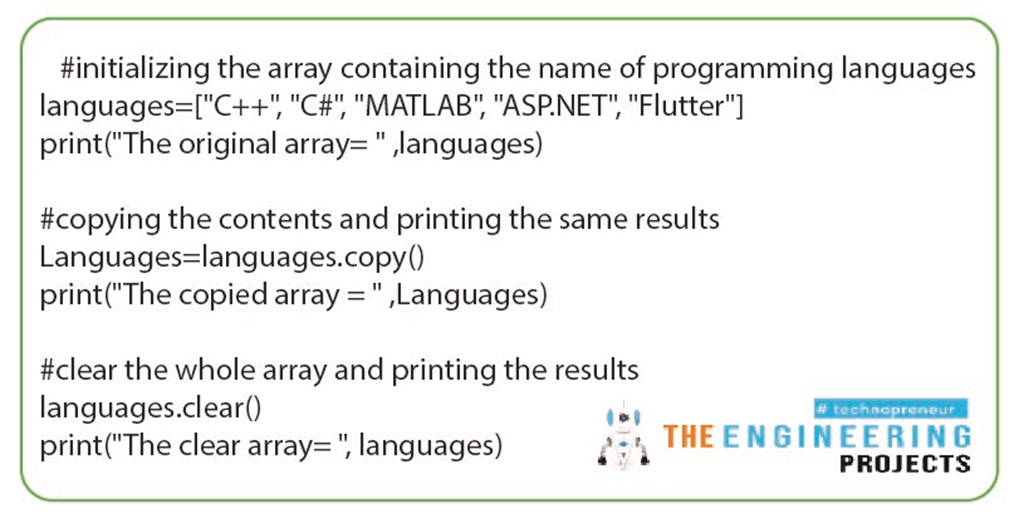 #initializing the array containing the name of programming languages
languages=["C++", "C#", "MATLAB", "ASP.NET", "Flutter"]
print("The original array= " ,languages)

#copying the contents and printing the same results
Languages=languages.copy()
print("The copied array = " ,Languages)

#clear the whole array and printing the results
languages.clear()
print("The clear array= ", languages)

# technopreneur
THE ENGINEERING
PROJECTS